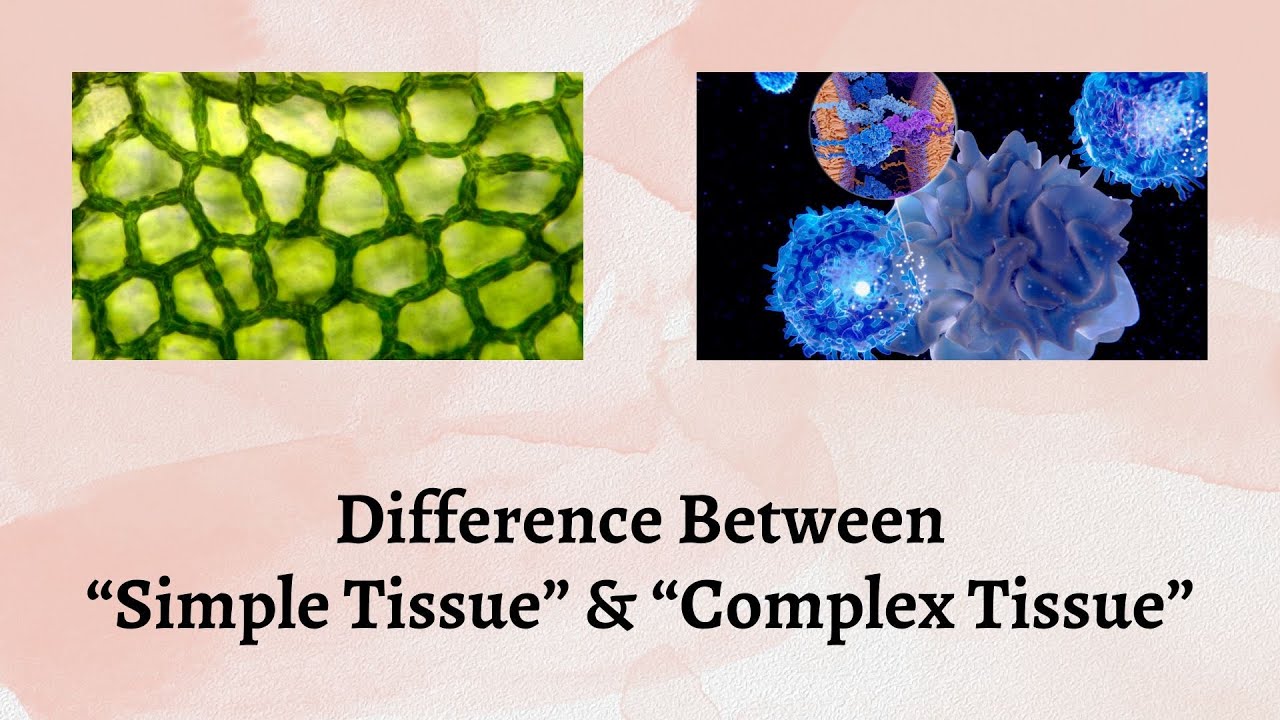 Difference Between
“Simple Tissue” & “Complex Tissue”